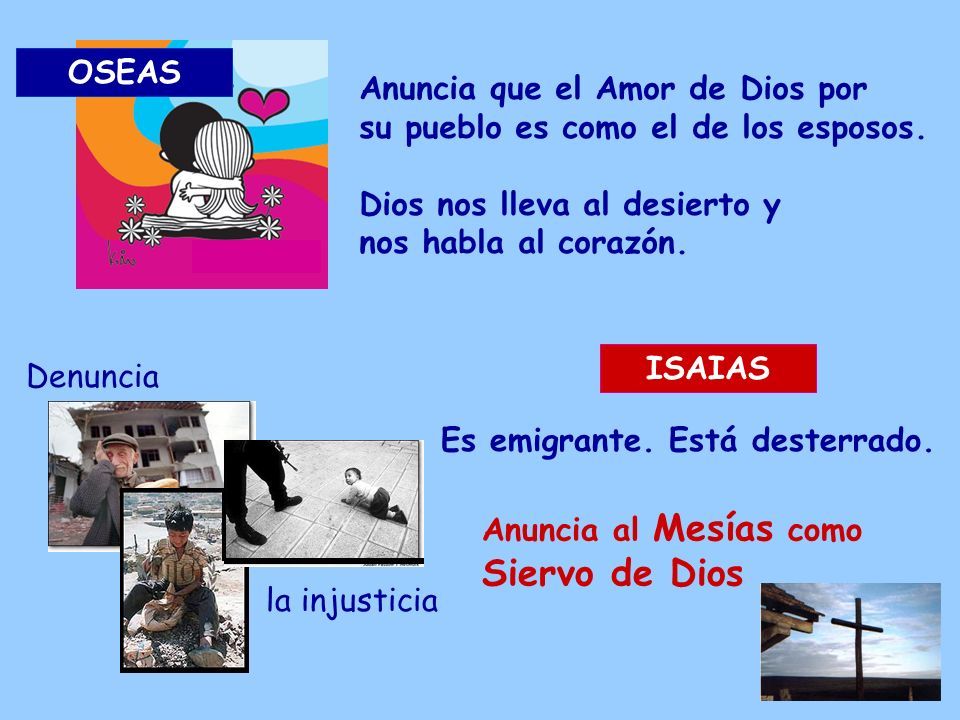 OSEAS

Anuncia que el Amor de Dios por su pueblo es como el de los esposos.

Dios nos lleva al desierto y nos habla al corazón.

Denuncia

la injusticia

ISAIAS

Es emigrante. Está desterrado.

Anuncia al Mesías como Siervo de Dios